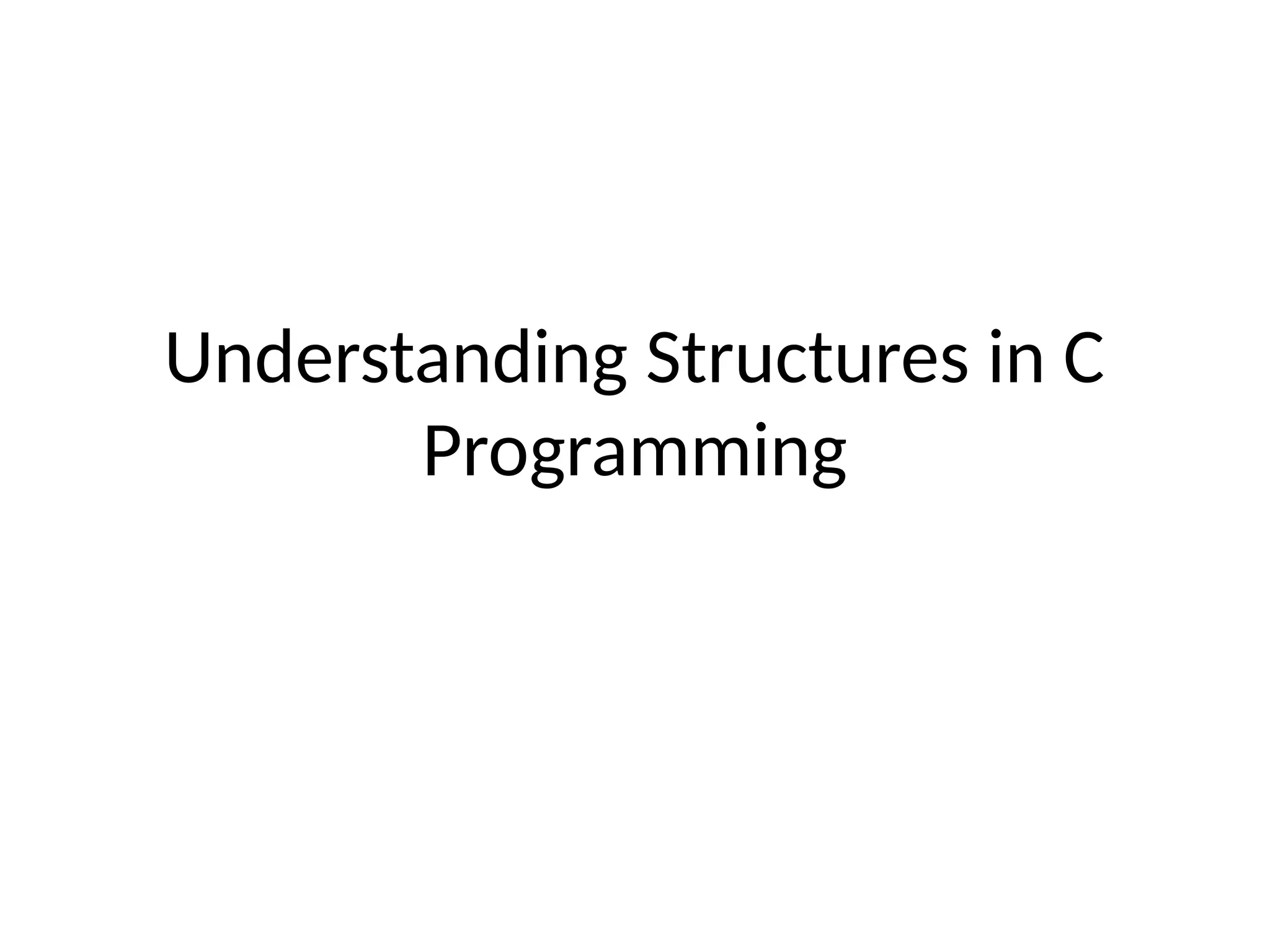 Understanding Structures in C Programming